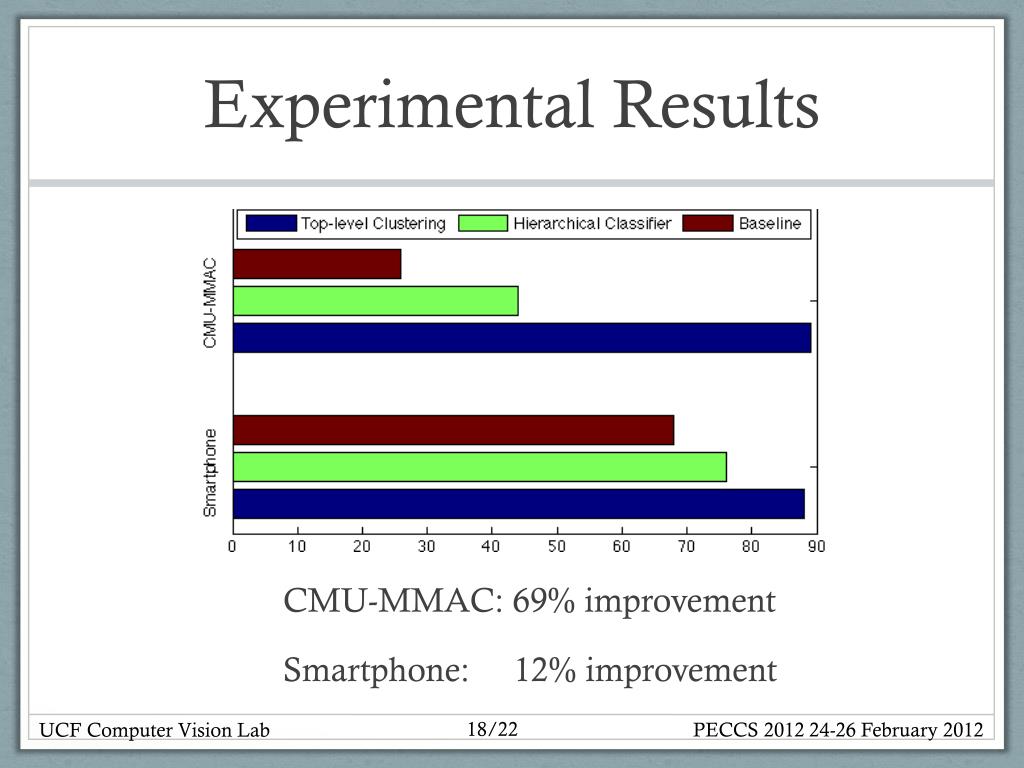 Experimental Results

Top-level Clustering
Hierarchical Classifier
Baseline

CMU-MMAC

Smartphone

0 10 20 30 40 50 60 70 80 90

CMU-MMAC: 69% improvement

Smartphone: 12% improvement

UCF Computer Vision Lab
18/22
PECCS 2012 24-26 February 2012